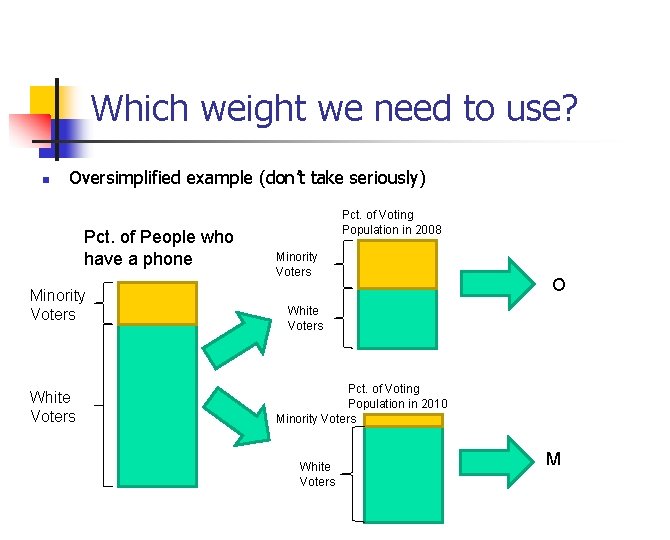 Which weight we need to use?

Oversimplified example (don't take seriously)

Pct. of People who have a phone

Minority Voters

White Voters

Pct. of Voting Population in 2008

Minority Voters

White Voters

O

Pct. of Voting Population in 2010

Minority Voters

White Voters

M